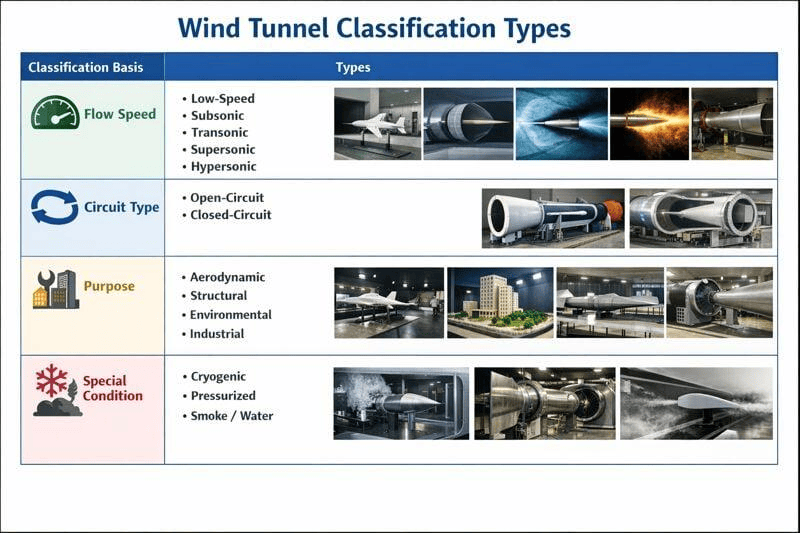 Wind Tunnel Classification Types

| Classification Basis | Types |
|---|---|
| Flow Speed | • Low-Speed • Subsonic • Transonic • Supersonic • Hypersonic |
| Circuit Type | • Open-Circuit • Closed-Circuit |
| Purpose | • Aerodynamic • Structural • Environmental • Industrial |
| Special Condition | • Cryogenic • Pressurized • Smoke / Water |